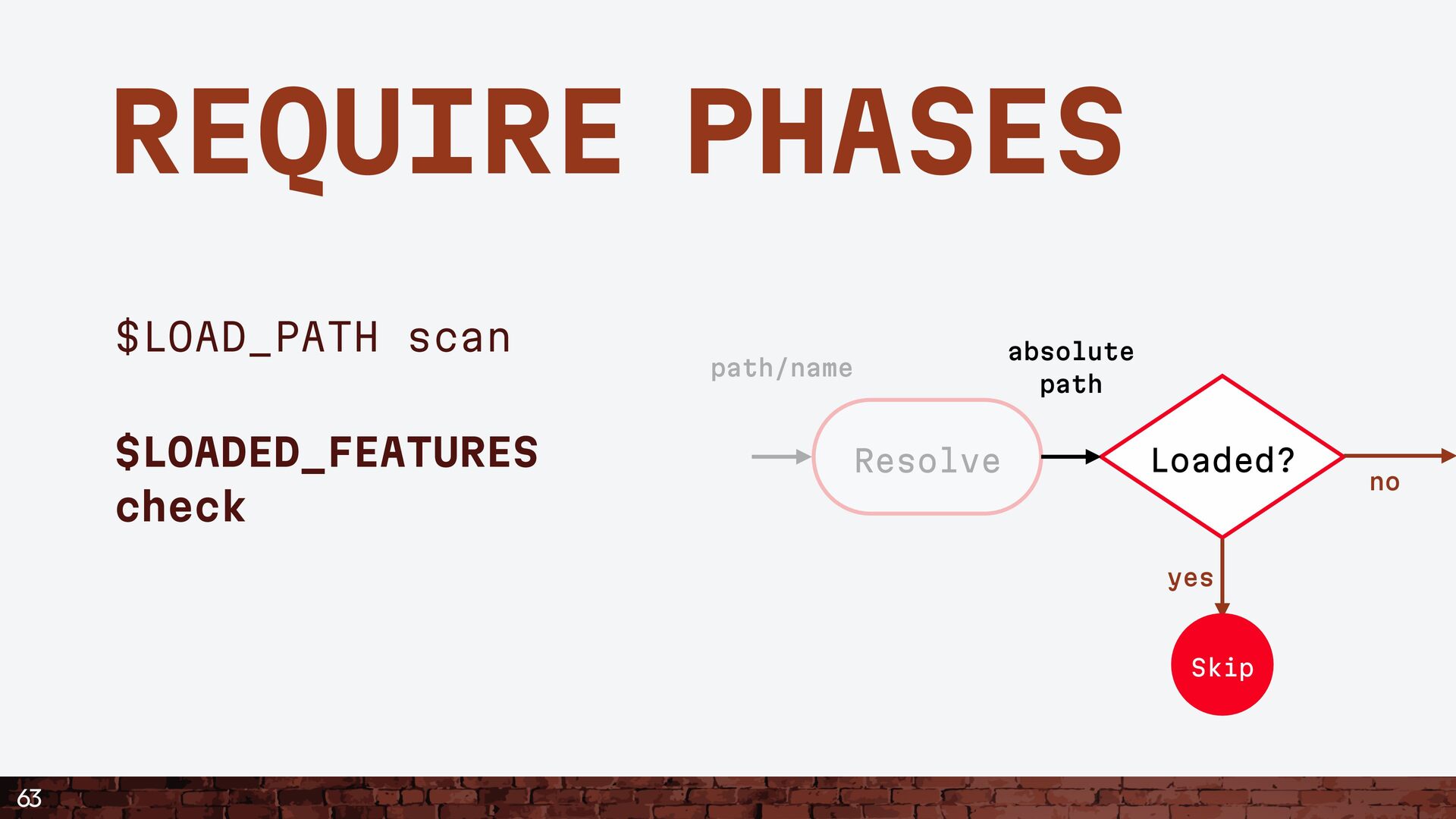 REQUIRE PHASES

$LOAD_PATH scan

$LOADED_FEATURES check

path/name

Resolve

absolute path

Loaded?

no

yes

Skip

63